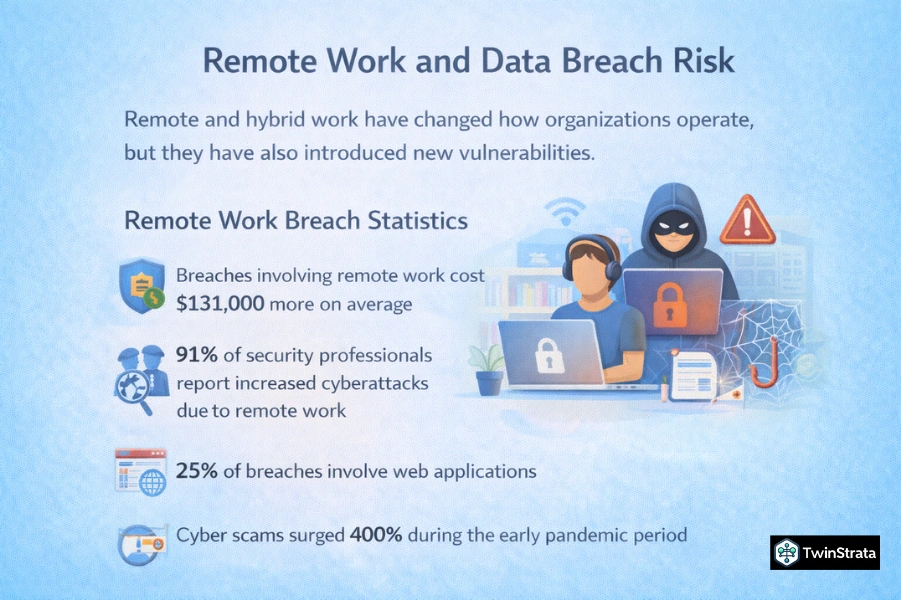 Remote Work and Data Breach Risk

Remote and hybrid work have changed how organizations operate, but they have also introduced new vulnerabilities.

Remote Work Breach Statistics

Breaches involving remote work cost $131,000 more on average

91% of security professionals report increased cyberattacks due to remote work

25% of breaches involve web applications

Cyber scams surged 400% during the early pandemic period

TwinStrata